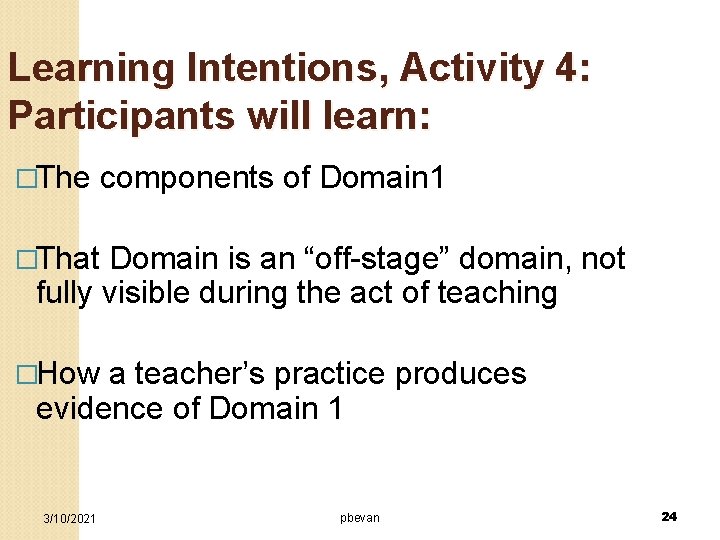 Learning Intentions, Activity 4: Participants will learn:

□The components of Domain1

□That Domain is an “off-stage” domain, not fully visible during the act of teaching

□How a teacher’s practice produces evidence of Domain 1

3/10/2021 pbevan 24